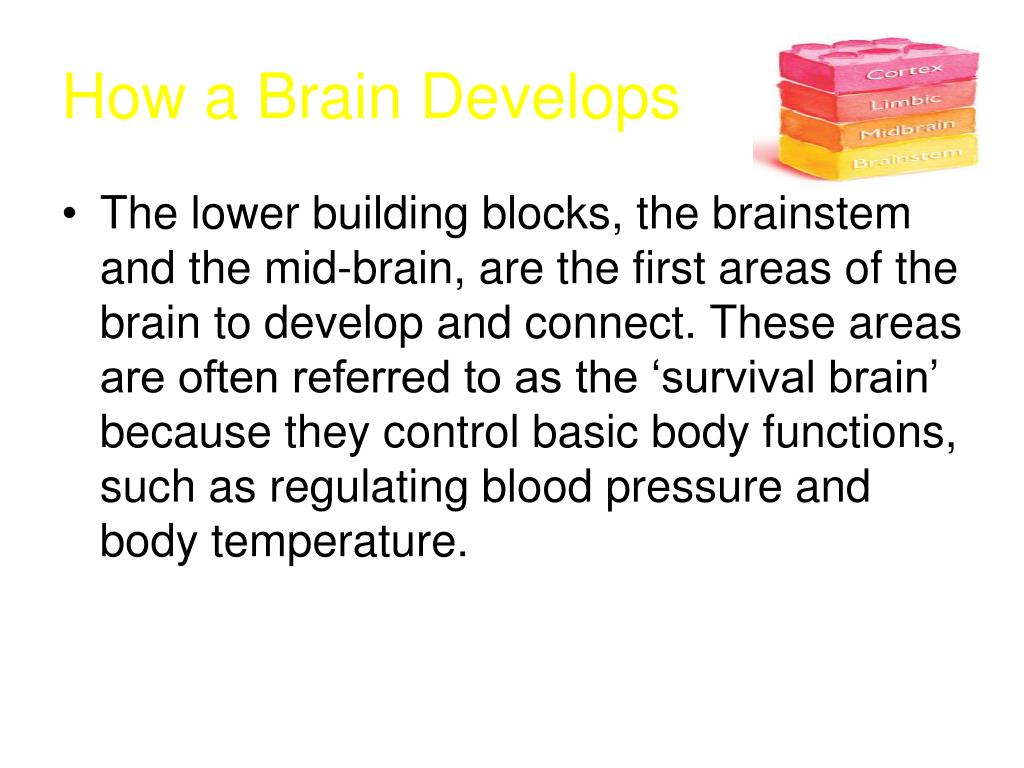 How a Brain Develops

Cortex
Limbic
Midbrain
Brainstem

• The lower building blocks, the brainstem and the mid-brain, are the first areas of the brain to develop and connect. These areas are often referred to as the ‘survival brain’ because they control basic body functions, such as regulating blood pressure and body temperature.